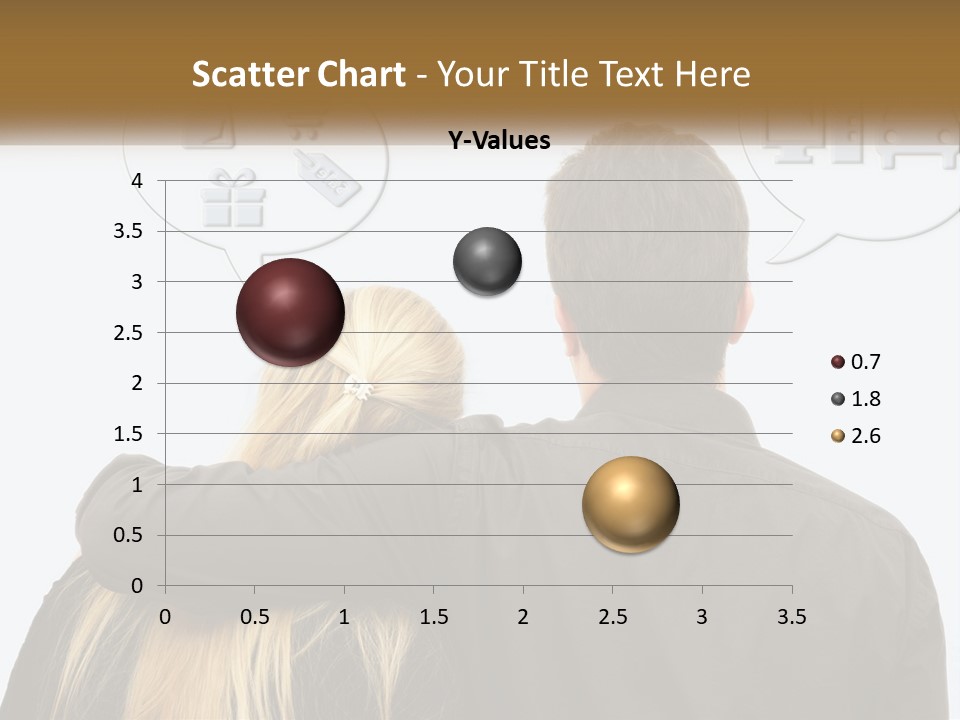 Scatter Chart - Your Title Text Here

Y-Values

4
3.5
3
2.5
2
1.5
1
0.5
0

0 0.5 1 1.5 2 2.5 3 3.5

0.7
1.8
2.6